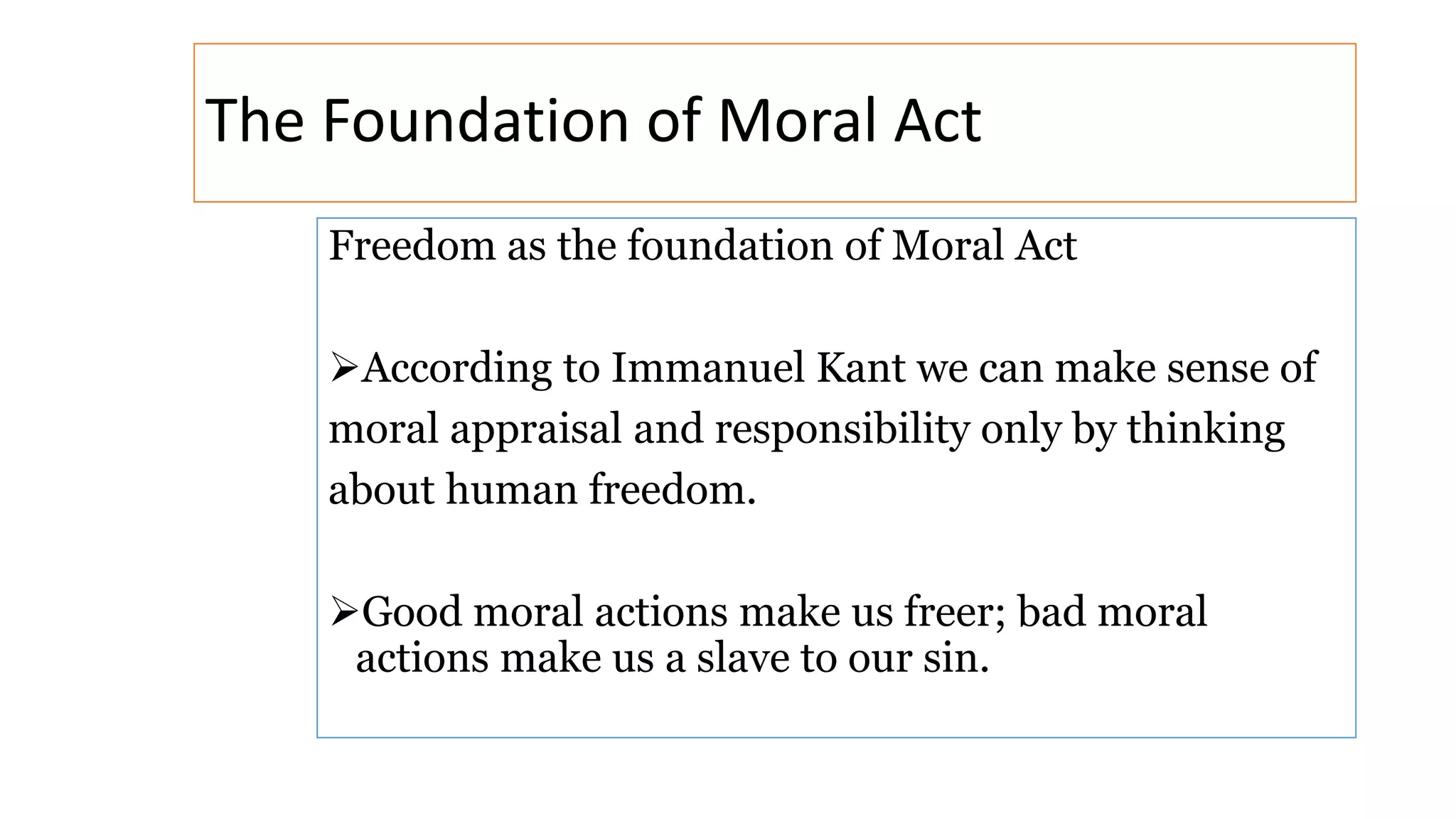 The Foundation of Moral Act

Freedom as the foundation of Moral Act

➢According to Immanuel Kant we can make sense of moral appraisal and responsibility only by thinking about human freedom.

➢Good moral actions make us freer; bad moral actions make us a slave to our sin.